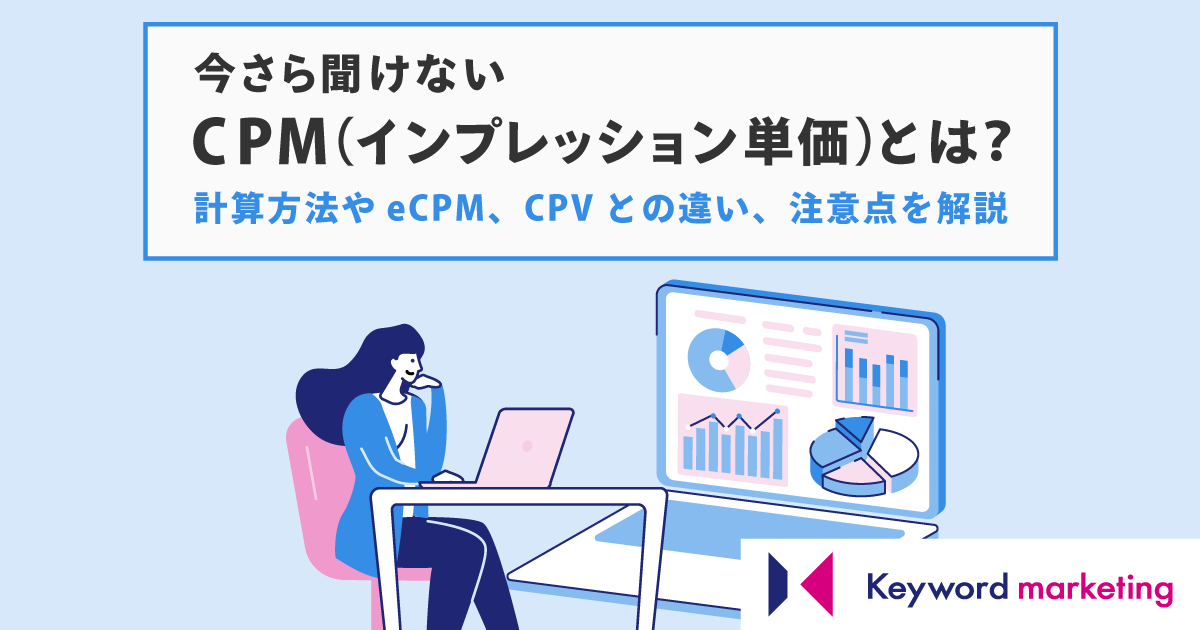 今さら聞けない
CPM（インプレッション単価）とは？
計算方法や eCPM、CPV との違い、注意点を解説

Keyword marketing